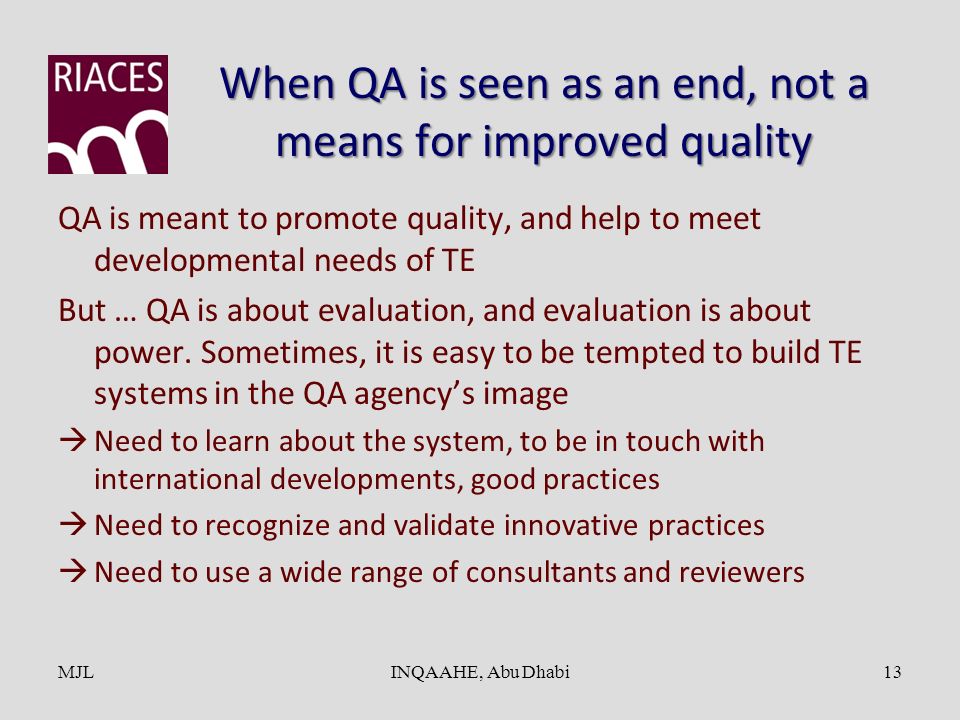 RIACES

When QA is seen as an end, not a means for improved quality

QA is meant to promote quality, and help to meet developmental needs of TE

But … QA is about evaluation, and evaluation is about power. Sometimes, it is easy to be tempted to build TE systems in the QA agency's image

→ Need to learn about the system, to be in touch with international developments, good practices

→ Need to recognize and validate innovative practices

→ Need to use a wide range of consultants and reviewers

MJL

INQAAHE, Abu Dhabi

13